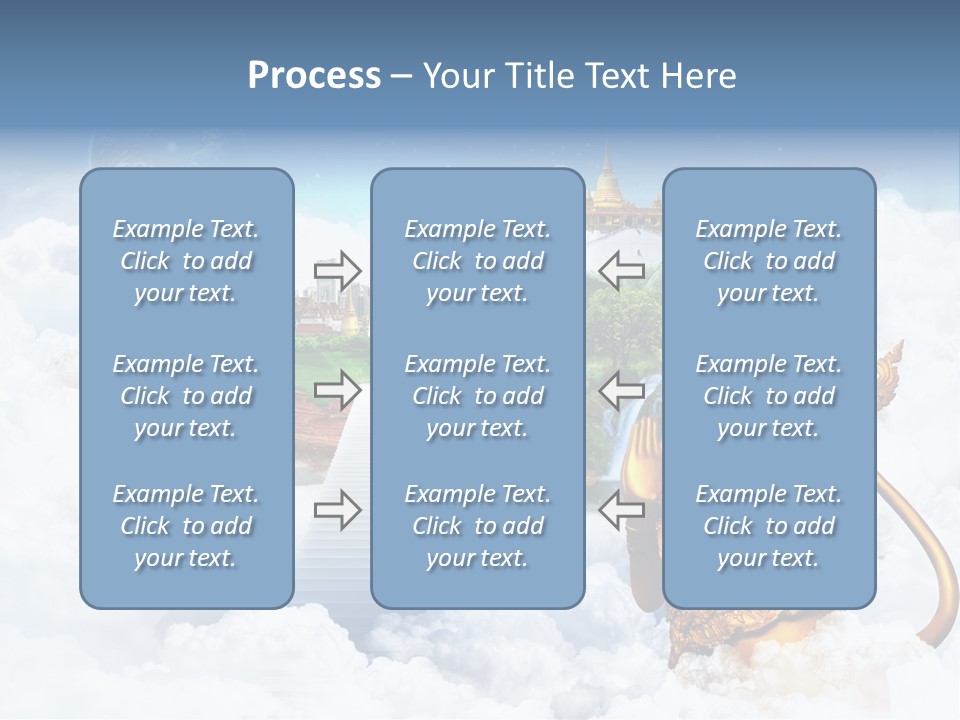 Process – Your Title Text Here

Example Text. Click to add your text.

Example Text. Click to add your text.

Example Text. Click to add your text.

Example Text. Click to add your text.

Example Text. Click to add your text.

Example Text. Click to add your text.

Example Text. Click to add your text.

Example Text. Click to add your text.

Example Text. Click to add your text.